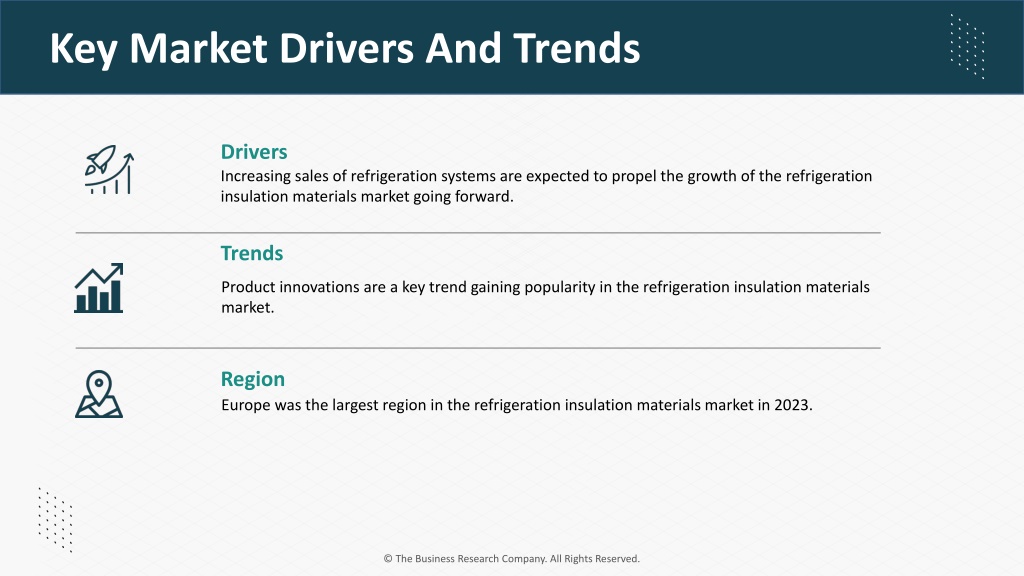 Key Market Drivers And Trends

Drivers
Increasing sales of refrigeration systems are expected to propel the growth of the refrigeration insulation materials market going forward.

Trends
Product innovations are a key trend gaining popularity in the refrigeration insulation materials market.

Region
Europe was the largest region in the refrigeration insulation materials market in 2023.

© The Business Research Company. All Rights Reserved.